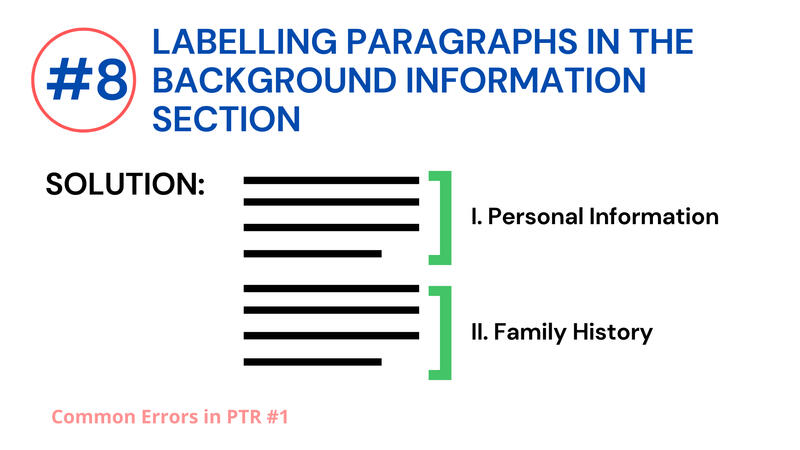 #8

LABELLING PARAGRAPHS IN THE BACKGROUND INFORMATION SECTION

SOLUTION:

I. Personal Information

II. Family History

Common Errors in PTR #1